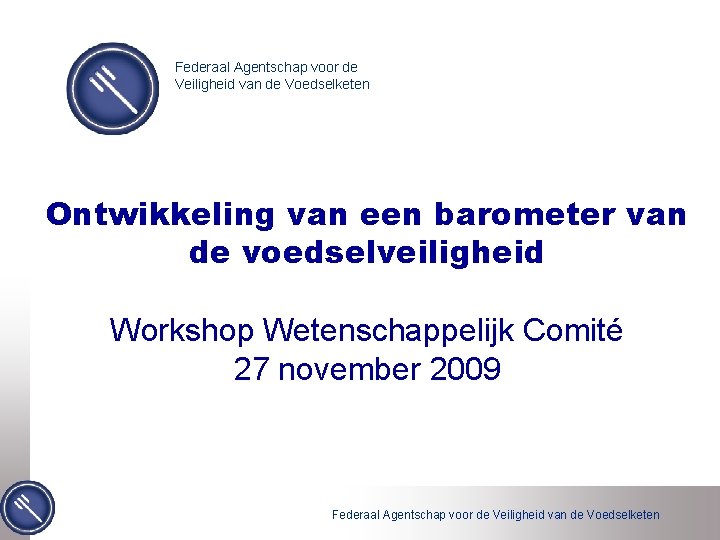 Federaal Agentschap voor de Veiligheid van de Voedselketen

Ontwikkeling van een barometer van de voedselveiligheid

Workshop Wetenschappelijk Comité
27 november 2009

Federaal Agentschap voor de Veiligheid van de Voedselketen